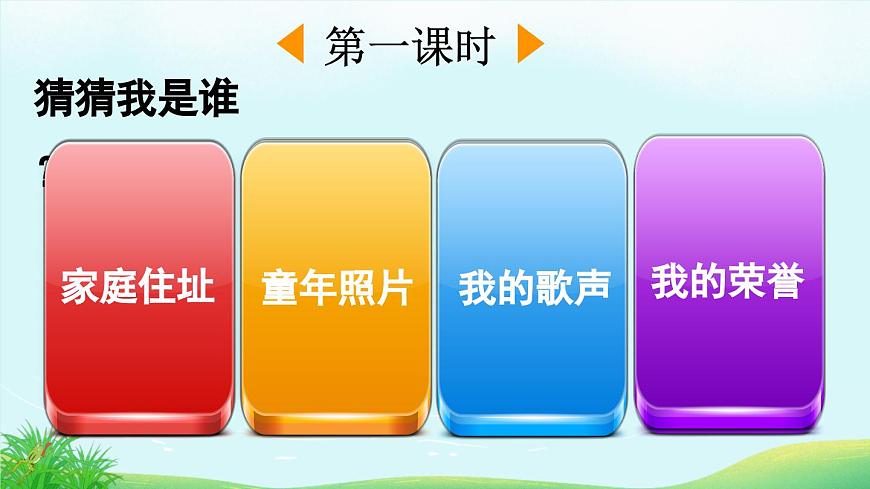 第一课时

猜猜我是谁

家庭住址

童年照片

我的歌声

我的荣誉